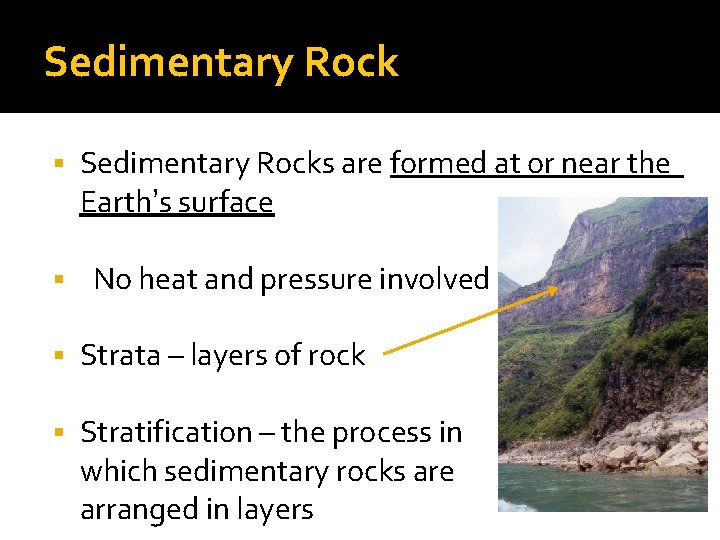 Sedimentary Rock

▪ Sedimentary Rocks are formed at or near the Earth's surface

▪ No heat and pressure involved

▪ Strata – layers of rock

▪ Stratification – the process in which sedimentary rocks are arranged in layers